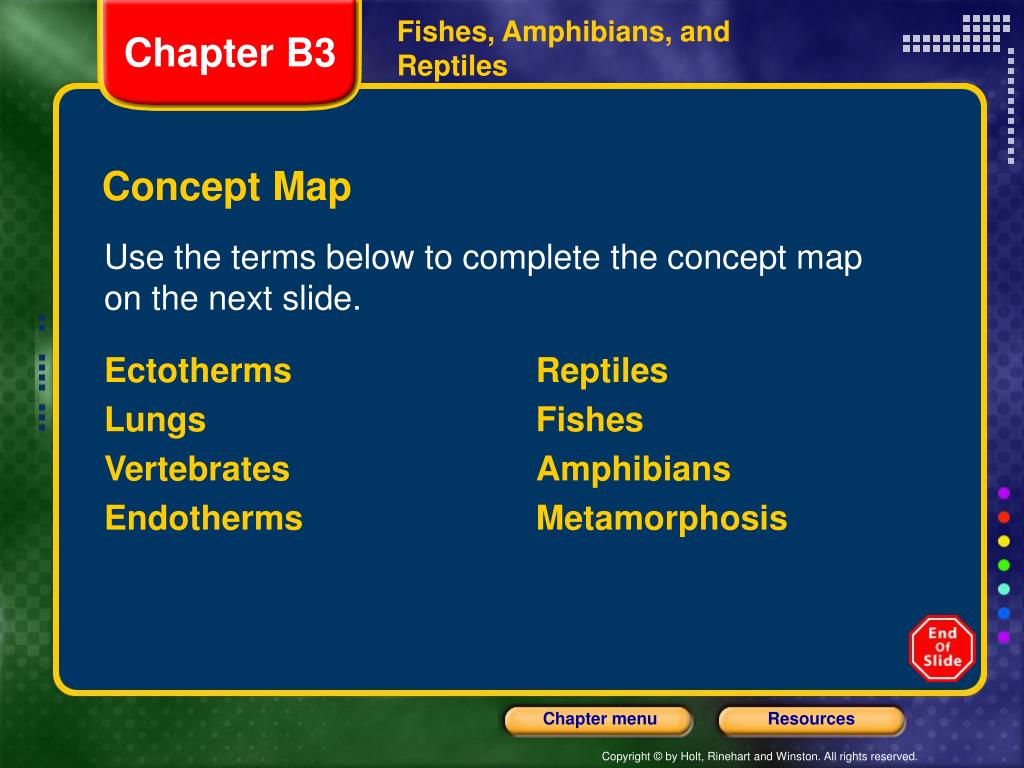 Chapter B3

Fishes, Amphibians, and Reptiles

Concept Map

Use the terms below to complete the concept map on the next slide.

Ectotherms
Lungs
Vertebrates
Endotherms

Reptiles
Fishes
Amphibians
Metamorphosis

End Of Slide

Chapter menu

Resources

Copyright © by Holt, Rinehart and Winston. All rights reserved.